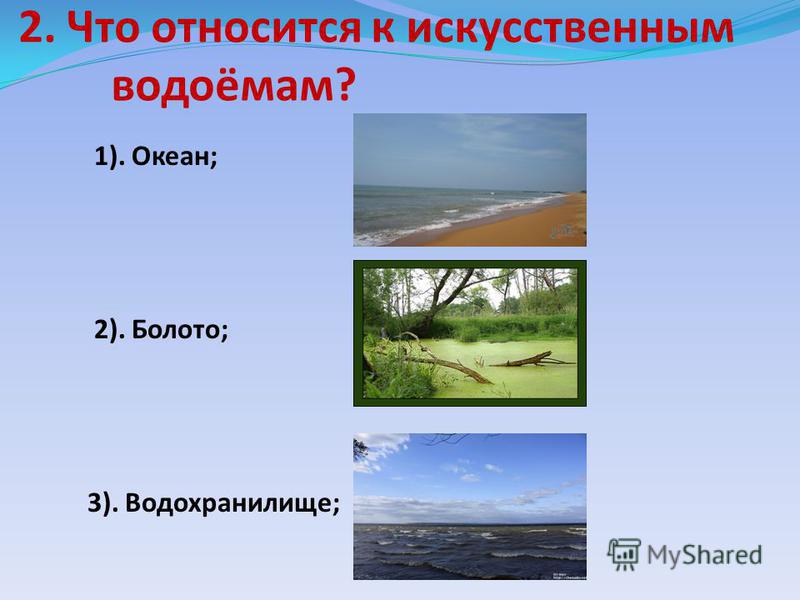 2. Что относится к искусственным водоёмам?

1). Океан;

2). Болото;

3). Водохранилище;

MyShared